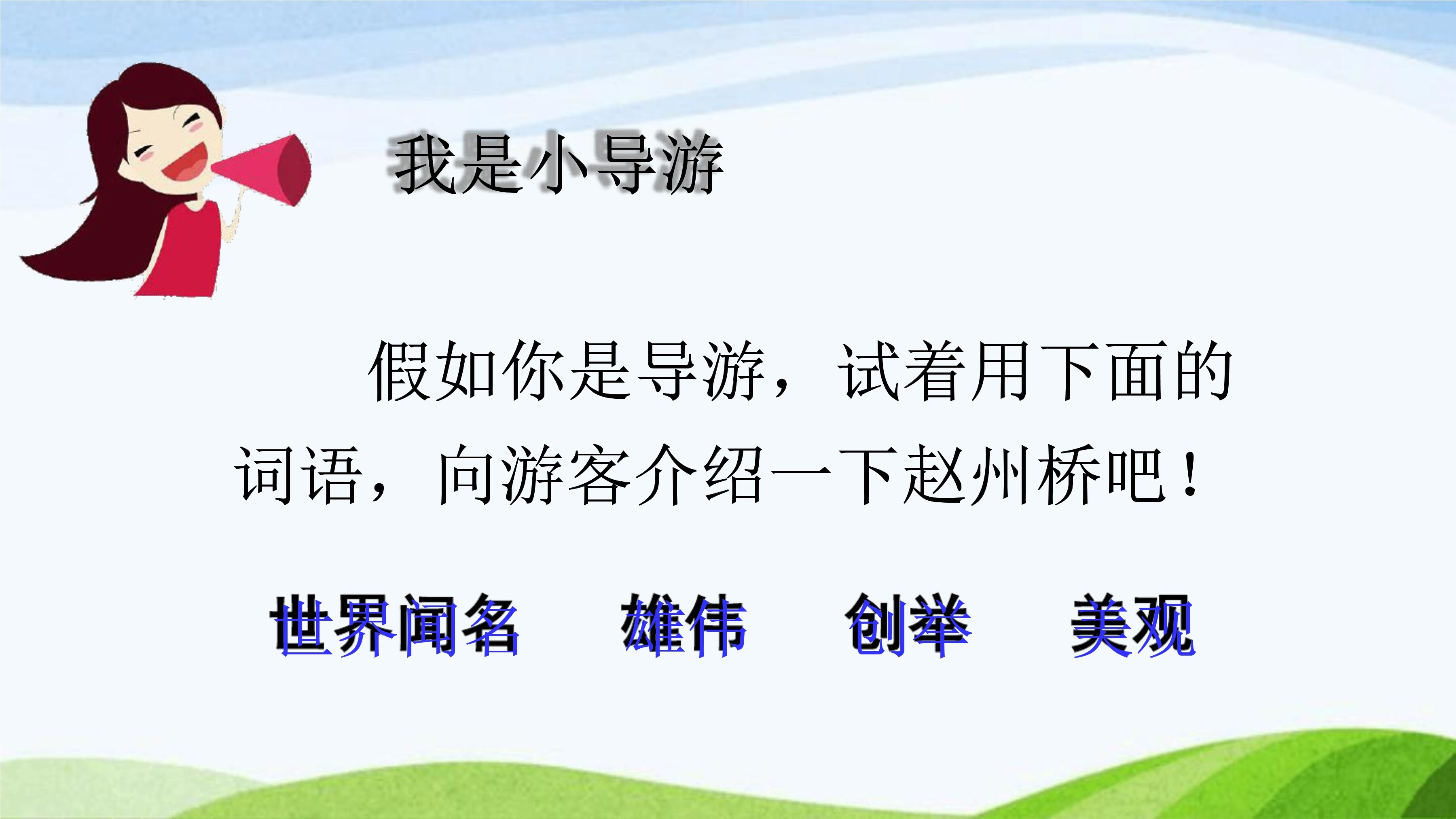 我是小导游

假如你是导游，试着用下面的词语，向游客介绍一下赵州桥吧！

世界闻名　雄伟　创举　美观